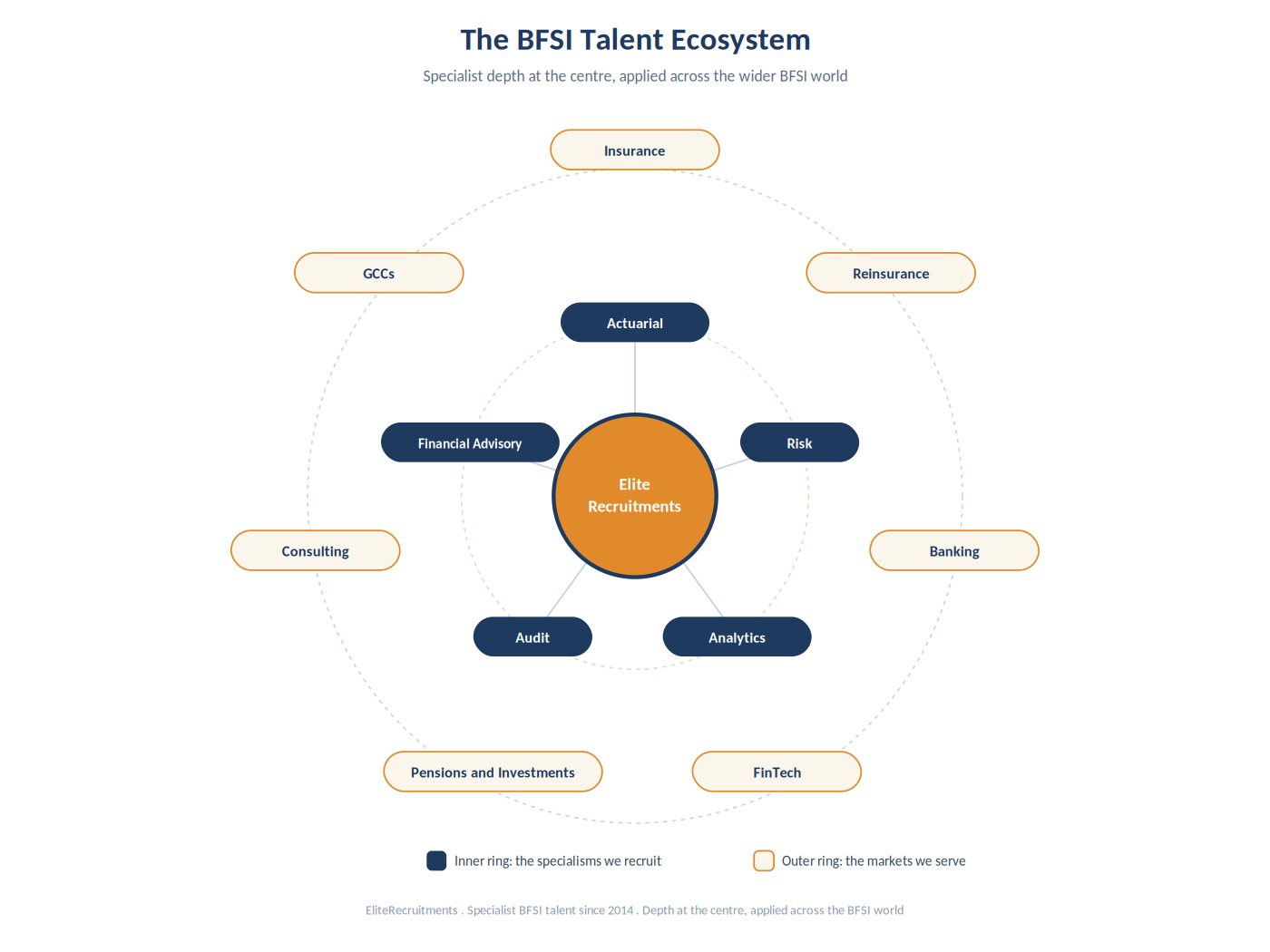 The BFSI Talent Ecosystem

Specialist depth at the centre, applied across the wider BFSI world

Insurance

GCCs

Reinsurance

Actuarial

Financial Advisory

Risk

Elite Recruitments

Consulting

Banking

Audit

Analytics

Pensions and Investments

FinTech

Inner ring: the specialisms we recruit

Outer ring: the markets we serve

EliteRecruitments . Specialist BFSI talent since 2014 . Depth at the centre, applied across the BFSI world